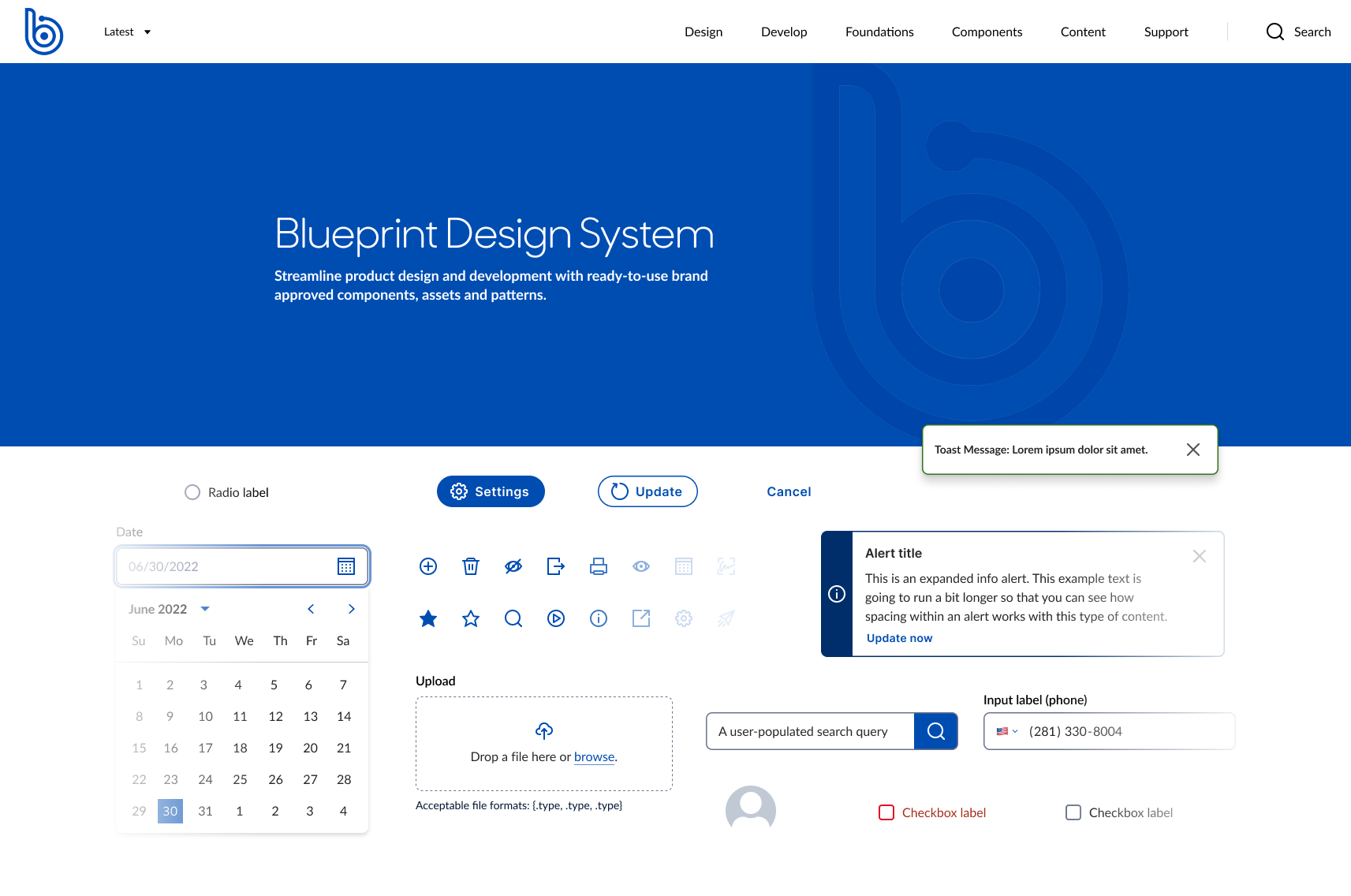 Latest

Design Develop Foundations Components Content Support Search

Blueprint Design System

Streamline product design and development with ready-to-use brand approved components, assets and patterns.

Toast Message: Lorem ipsum dolor sit amet.

Radio label

Settings

Update

Cancel

Date

06/30/2022

June 2022

| Su | Mo | Tu | We | Th | Fr | Sa |
|---|---|---|---|---|---|---|
| 1 | 2 | 3 | 4 | 5 | 6 | 7 |
| 8 | 9 | 10 | 11 | 12 | 13 | 14 |
| 15 | 16 | 17 | 18 | 19 | 20 | 21 |
| 22 | 23 | 24 | 25 | 26 | 27 | 28 |
| 29 | 30 | 31 | 1 | 2 | 3 | 4 |

Alert title

This is an expanded info alert. This example text is going to run a bit longer so that you can see how spacing within an alert works with this type of content.

Update now

Upload

Drop a file here or browse.

Acceptable file formats: {.type, .type, .type}

A user-populated search query

Input label (phone)

(281) 330-8004

Checkbox label

Checkbox label